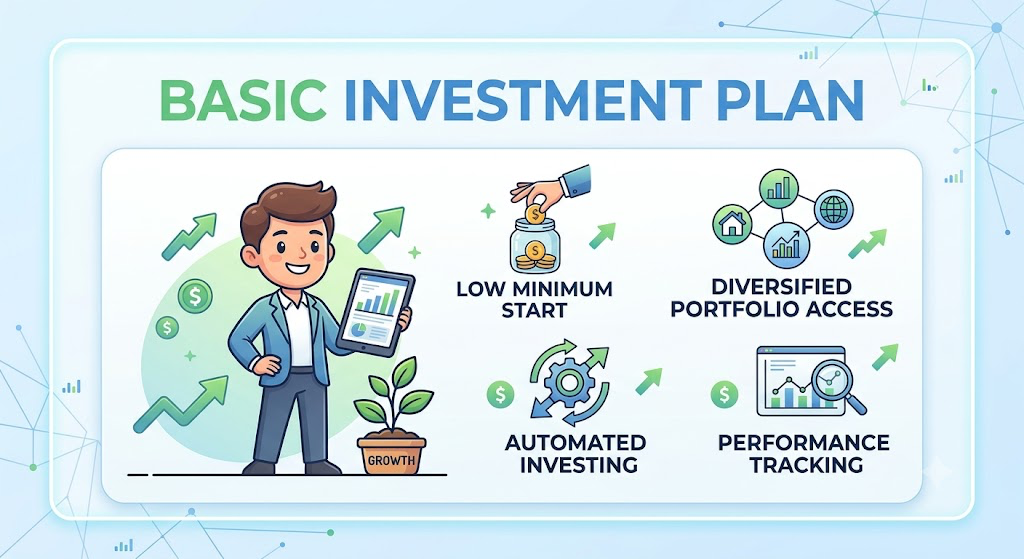 BASIC INVESTMENT PLAN

GROWTH

LOW MINIMUM START

DIVERSIFIED PORTFOLIO ACCESS

AUTOMATED INVESTING

PERFORMANCE TRACKING